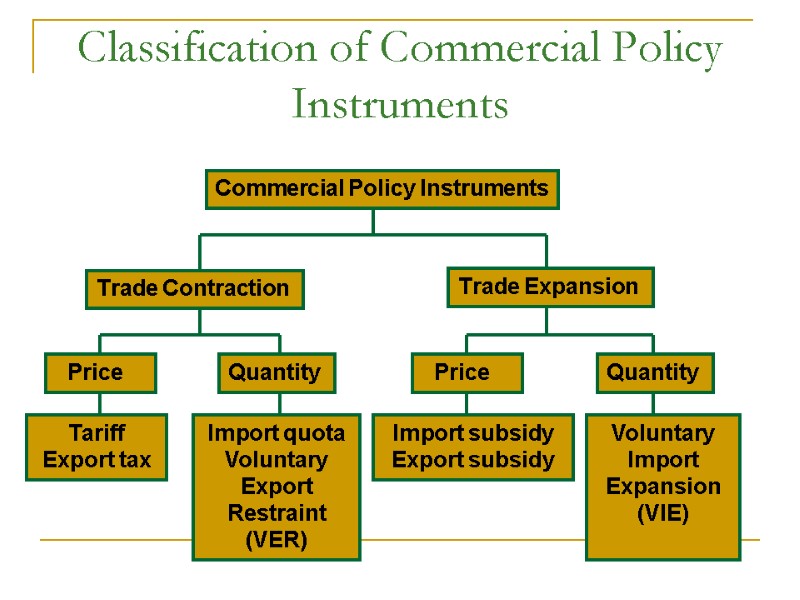 Classification of Commercial Policy Instruments

Commercial Policy Instruments

Trade Contraction

Trade Expansion

Price

Quantity

Price

Quantity

Tariff
Export tax

Import quota
Voluntary Export Restraint (VER)

Import subsidy
Export subsidy

Voluntary Import Expansion (VIE)